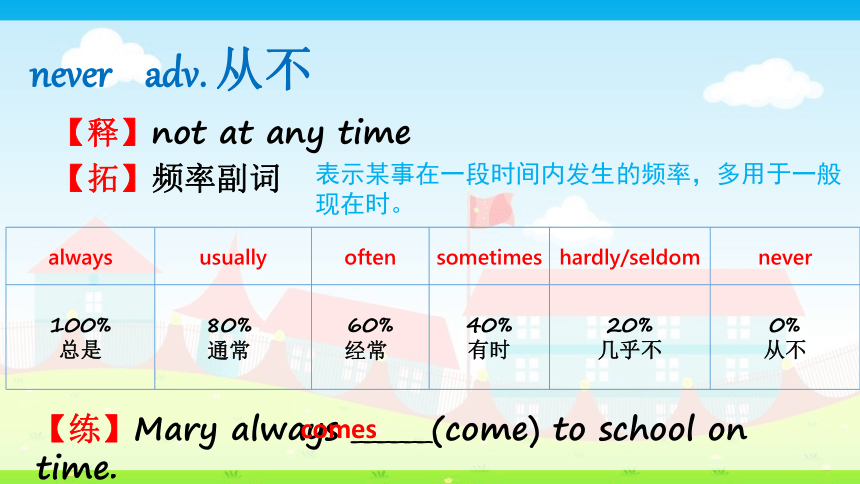 never adv. 从不

【释】not at any time

【拓】频率副词 表示某事在一段时间内发生的频率，多用于一般现在时。

| always | usually | often | sometimes | hardly/seldom | never |
|---|---|---|---|---|---|
| 100% 总是 | 80% 通常 | 60% 经常 | 40% 有时 | 20% 几乎不 | 0% 从不 |

【练】Mary always comes _____(come) to school on time.